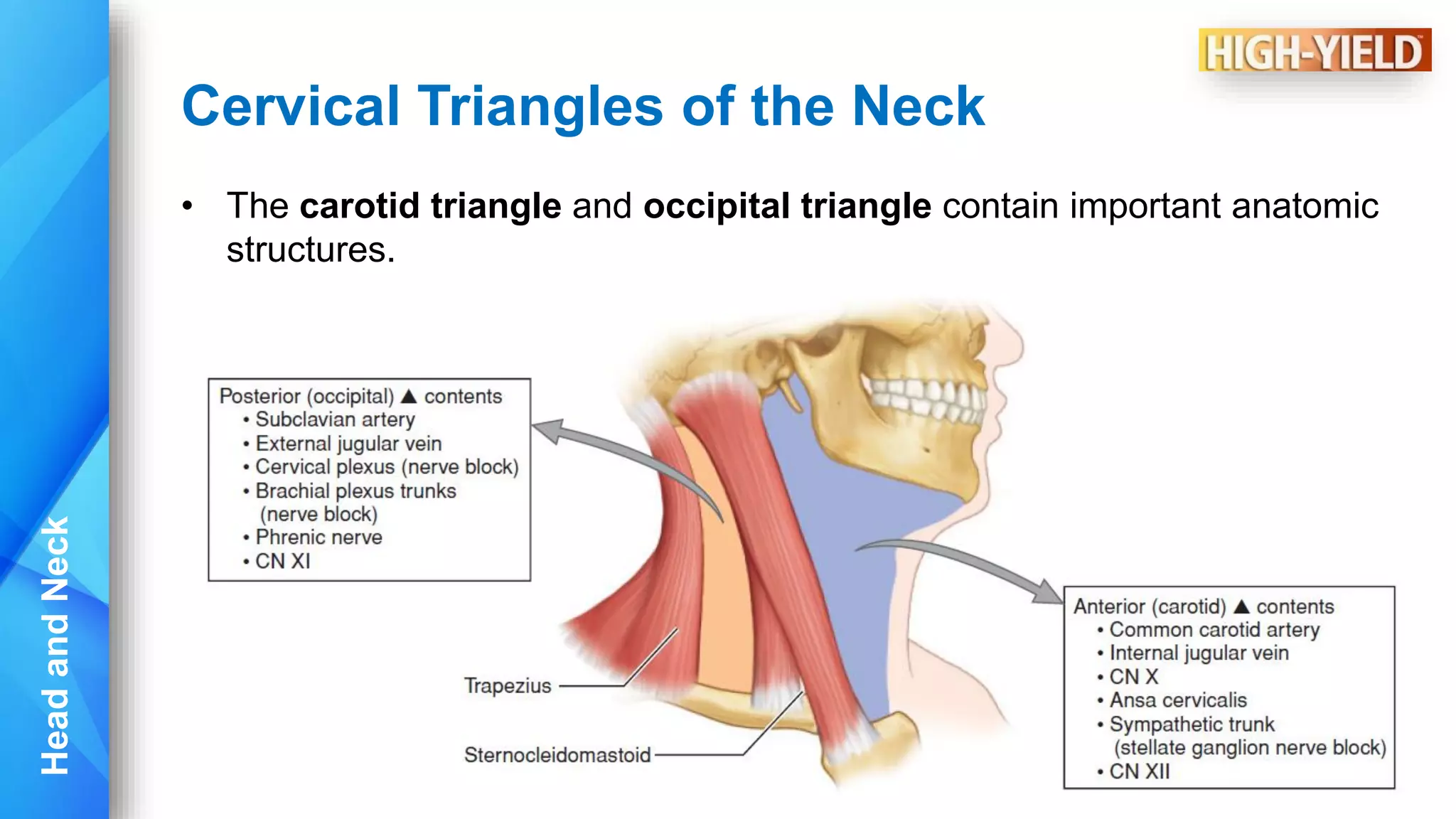 Head and Neck

HIGH-YIELD

Cervical Triangles of the Neck

• The carotid triangle and occipital triangle contain important anatomic structures.

Posterior (occipital) ▲ contents
• Subclavian artery
• External jugular vein
• Cervical plexus (nerve block)
• Brachial plexus trunks (nerve block)
• Phrenic nerve
• CN XI

Trapezius

Sternocleidomastoid

Anterior (carotid) ▲ contents
• Common carotid artery
• Internal jugular vein
• CN X
• Ansa cervicalis
• Sympathetic trunk (stellate ganglion nerve block)
• CN XII